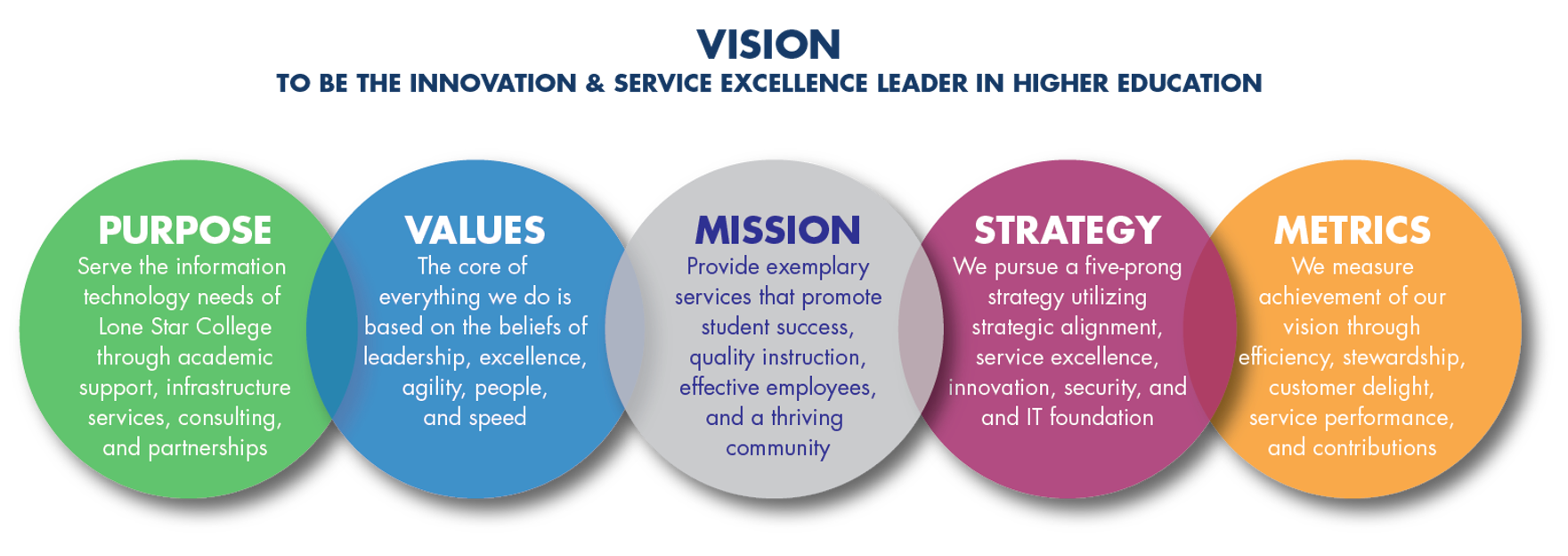 VISION
TO BE THE INNOVATION & SERVICE EXCELLENCE LEADER IN HIGHER EDUCATION

PURPOSE
Serve the information technology needs of Lone Star College through academic support, infrastructure services, consulting, and partnerships

VALUES
The core of everything we do is based on the beliefs of leadership, excellence, agility, people, and speed

MISSION
Provide exemplary services that promote student success, quality instruction, effective employees, and a thriving community

STRATEGY
We pursue a five-prong strategy utilizing strategic alignment, service excellence, innovation, security, and and IT foundation

METRICS
We measure achievement of our vision through efficiency, stewardship, customer delight, service performance, and contributions